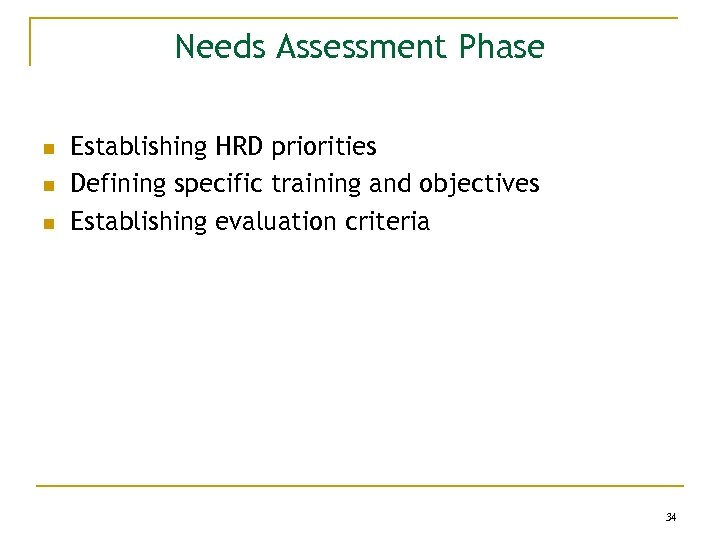 Needs Assessment Phase

- Establishing HRD priorities
- Defining specific training and objectives
- Establishing evaluation criteria

34